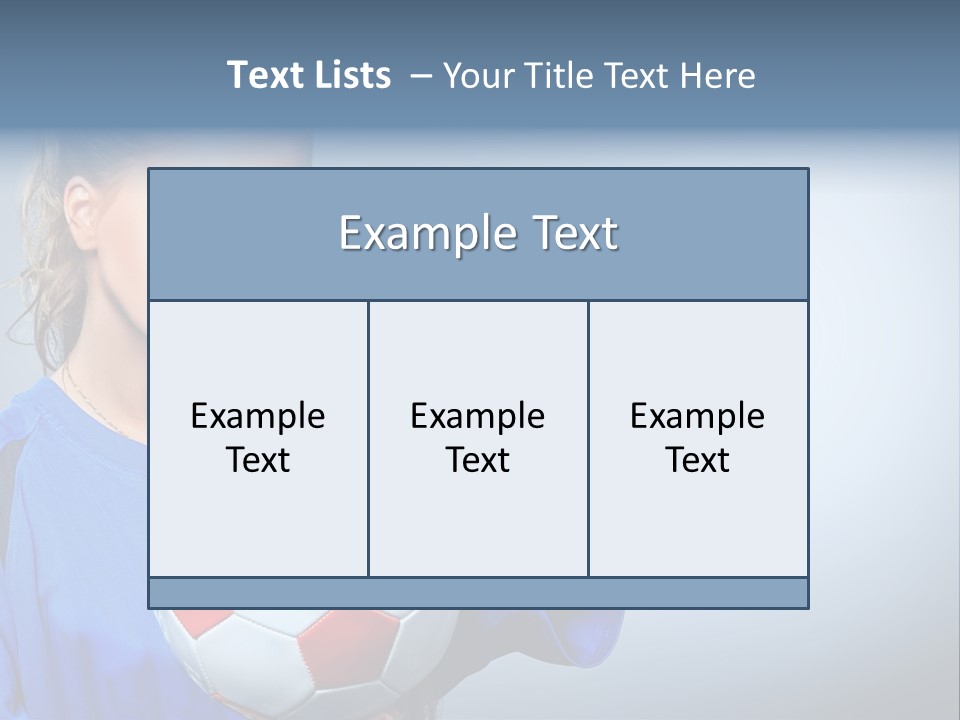 Text Lists – Your Title Text Here

Example Text

Example Text

Example Text

Example Text